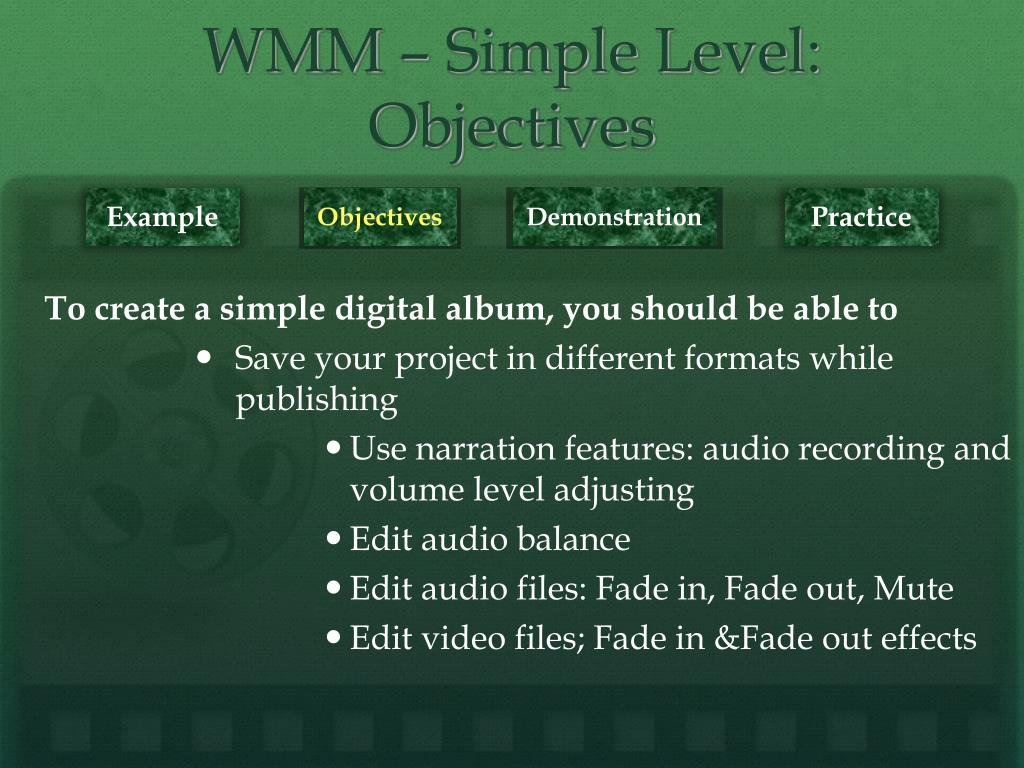 WMM – Simple Level: Objectives

Example

Objectives

Demonstration

Practice

To create a simple digital album, you should be able to

• Save your project in different formats while publishing

• Use narration features: audio recording and volume level adjusting

• Edit audio balance

• Edit audio files: Fade in, Fade out, Mute

• Edit video files; Fade in &Fade out effects